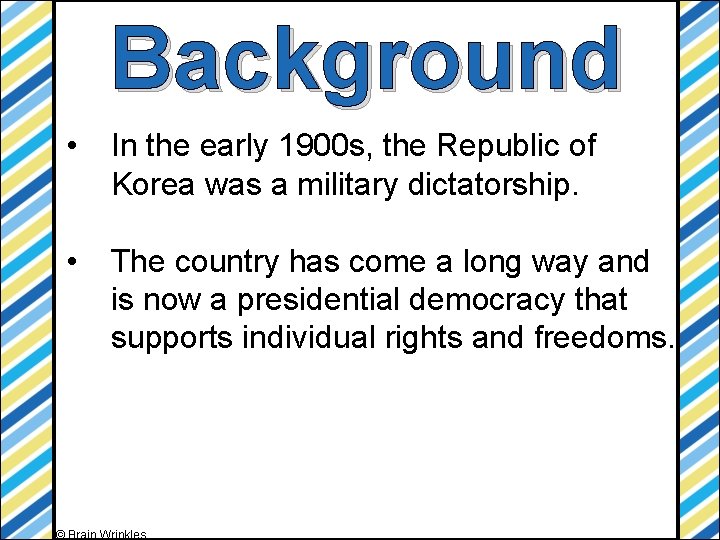 Background

• In the early 1900s, the Republic of Korea was a military dictatorship.

• The country has come a long way and is now a presidential democracy that supports individual rights and freedoms.

© Brain Wrinkles